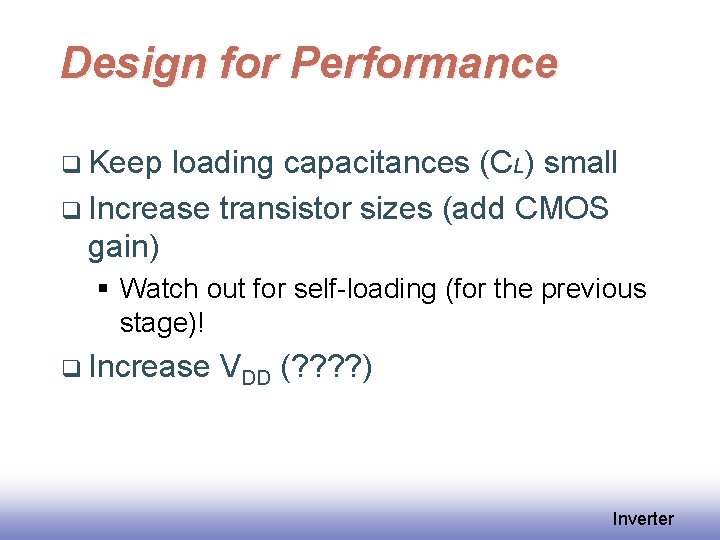 Design for Performance

❑ Keep loading capacitances ($C_L$) small

❑ Increase transistor sizes (add CMOS gain)

▪ Watch out for self-loading (for the previous stage)!

❑ Increase $V_{DD}$ (????)

Inverter